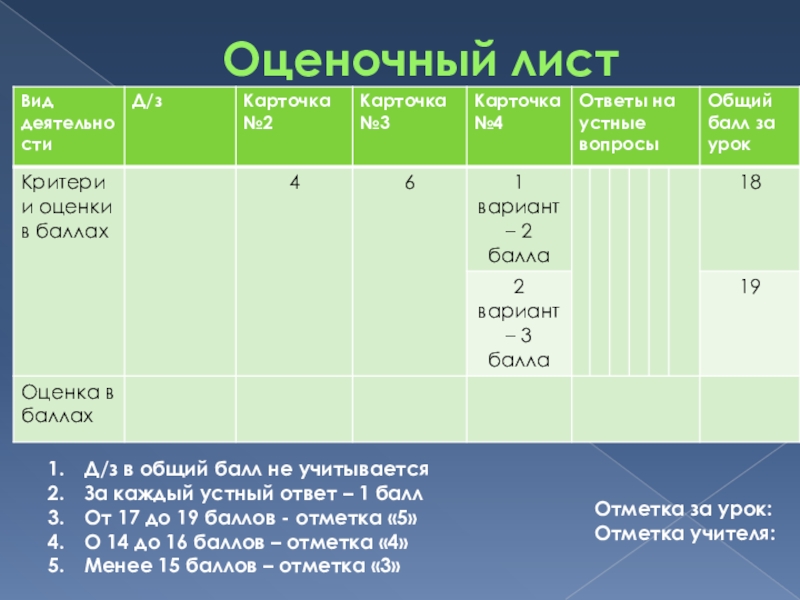 Оценочный лист

| Вид деятельности | Д/з | Карточка №2 | Карточка №3 | Карточка №4 | Ответы на устные вопросы | Общий балл за урок |
|---|---|---|---|---|---|---|
| Критерии оценки в баллах | | 4 | 6 | 1 вариант – 2 балла | | 18 |
| | | | | 2 вариант – 3 балла | | 19 |
| Оценка в баллах | | | | | | |

1. Д/з в общий балл не учитывается
2. За каждый устный ответ – 1 балл
3. От 17 до 19 баллов - отметка «5»
4. О 14 до 16 баллов – отметка «4»
5. Менее 15 баллов – отметка «3»

Отметка за урок:
Отметка учителя: